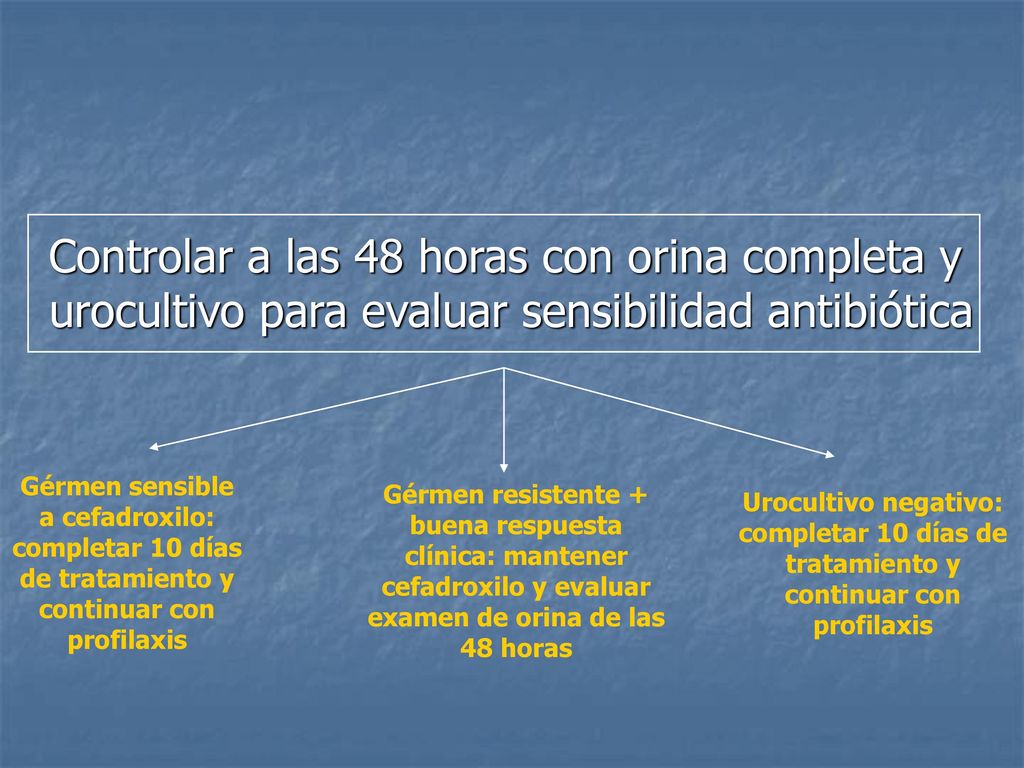 Controlar a las 48 horas con orina completa y urocultivo para evaluar sensibilidad antibiótica

Gérmen sensible a cefadroxilo: completar 10 días de tratamiento y continuar con profilaxis

Gérmen resistente + buena respuesta clínica: mantener cefadroxilo y evaluar examen de orina de las 48 horas

Urocultivo negativo: completar 10 días de tratamiento y continuar con profilaxis